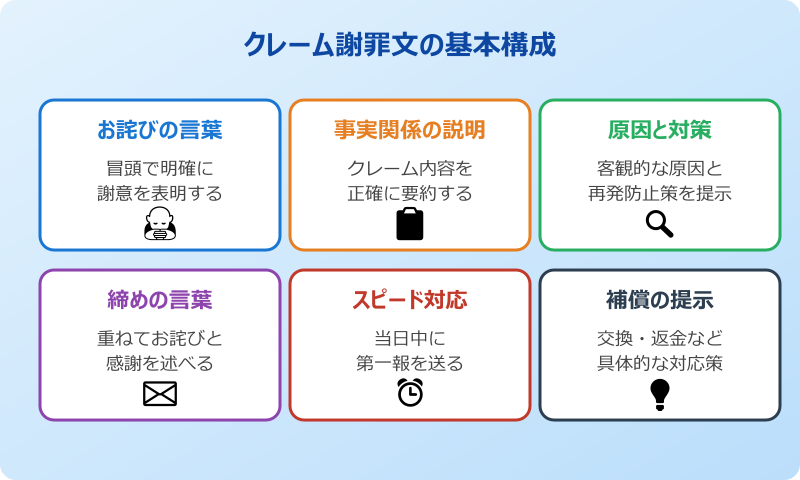 クレーム謝罪文の基本構成

お詫びの言葉

冒頭で明確に
謝意を表明する

事実関係の説明

クレーム内容を
正確に要約する

原因と対策

客観的な原因と
再発防止策を提示

締めの言葉

重ねてお詫びと
感謝を述べる

スピード対応

当日中に
第一報を送る

補償の提示

交換・返金など
具体的な対応策